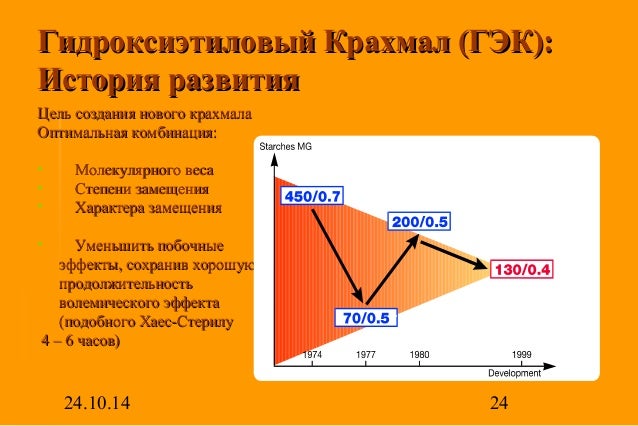 Гидроксиэтиловый Крахмал (ГЭК): История развития

Цель создания нового крахмала Оптимальная комбинация:

Молекулярного веса
Степени замещения
Характера замещения

Уменьшить побочные эффекты, сохранив хорошую продолжительность волемического эффекта (подобного Хаес-Стерилу 4 – 6 часов)

Starches MG

450/0.7

200/0.5

130/0.4

70/0.5

1974

1977

1980

1999

Development

24.10.14

24